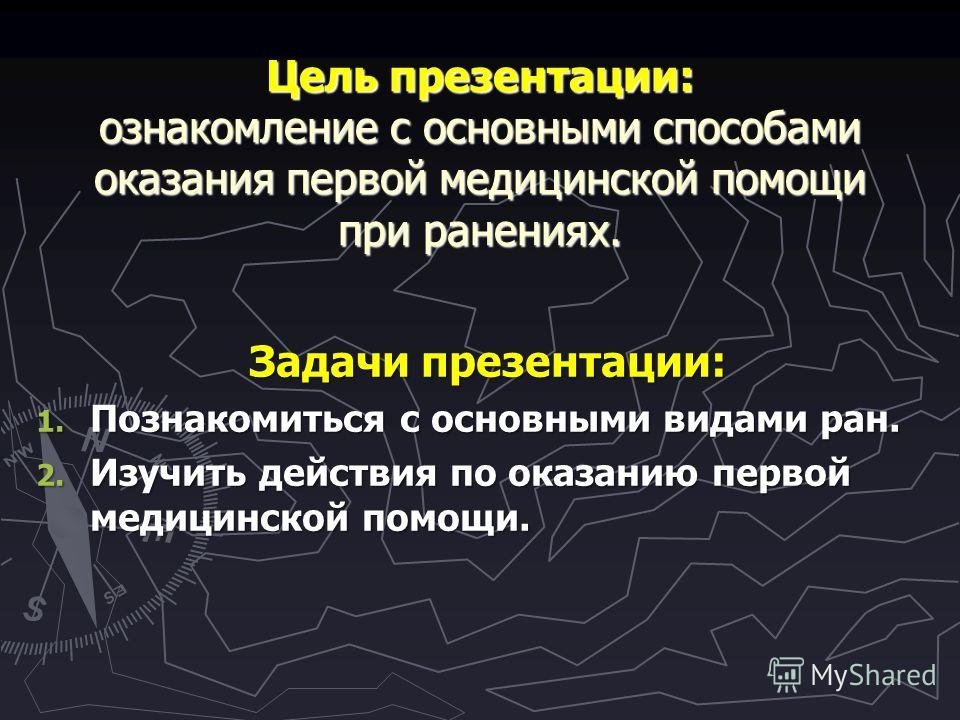 Цель презентации:
ознакомление с основными способами оказания первой медицинской помощи при ранениях.

Задачи презентации:

1. Познакомиться с основными видами ран.
2. Изучить действия по оказанию первой медицинской помощи.

MyShared